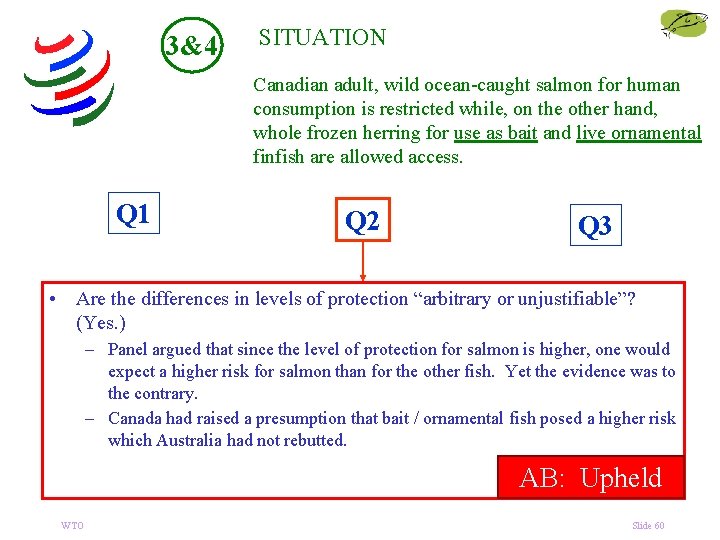 3&4

SITUATION

Canadian adult, wild ocean-caught salmon for human consumption is restricted while, on the other hand, whole frozen herring for use as bait and live ornamental finfish are allowed access.

Q1

Q2

Q3

• Are the differences in levels of protection “arbitrary or unjustifiable”? (Yes.)

– Panel argued that since the level of protection for salmon is higher, one would expect a higher risk for salmon than for the other fish. Yet the evidence was to the contrary.

– Canada had raised a presumption that bait / ornamental fish posed a higher risk which Australia had not rebutted.

AB: Upheld

WTO

Slide 60